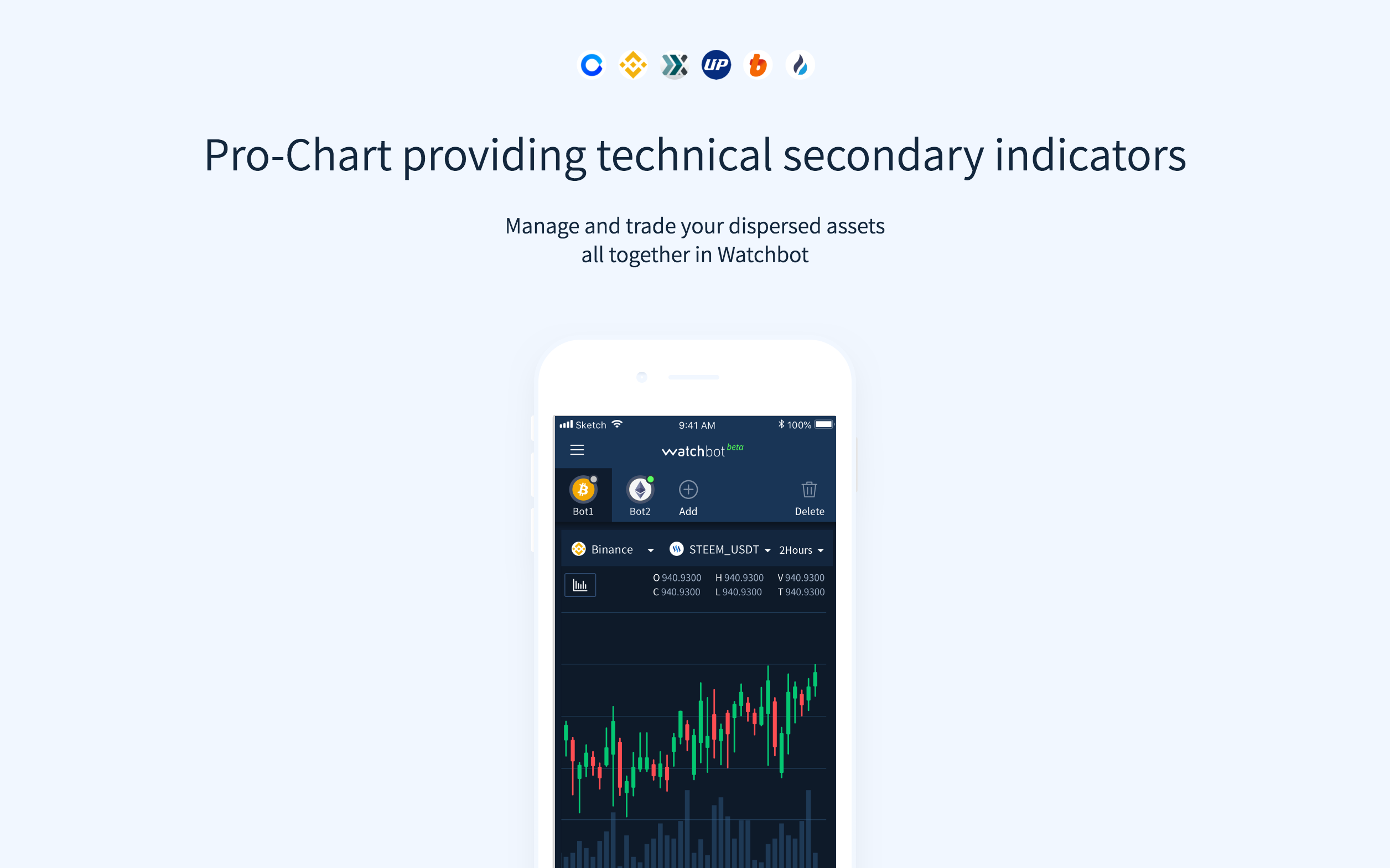 UP

Pro-Chart providing technical secondary indicators

Manage and trade your dispersed assets all together in Watchbot

Sketch 9:41 AM 100%

watchbot beta

Bot1 Bot2 Add Delete

Binance STEEM_USDT 2Hours

O 940.9300 H 940.9300 V 940.9300
C 940.9300 L 940.9300 T 940.9300